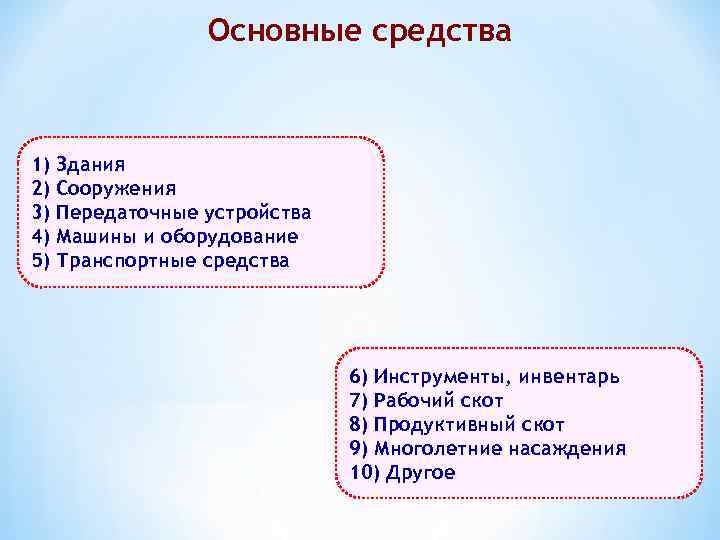 Основные средства

1) Здания
2) Сооружения
3) Передаточные устройства
4) Машины и оборудование
5) Транспортные средства

6) Инструменты, инвентарь
7) Рабочий скот
8) Продуктивный скот
9) Многолетние насаждения
10) Другое